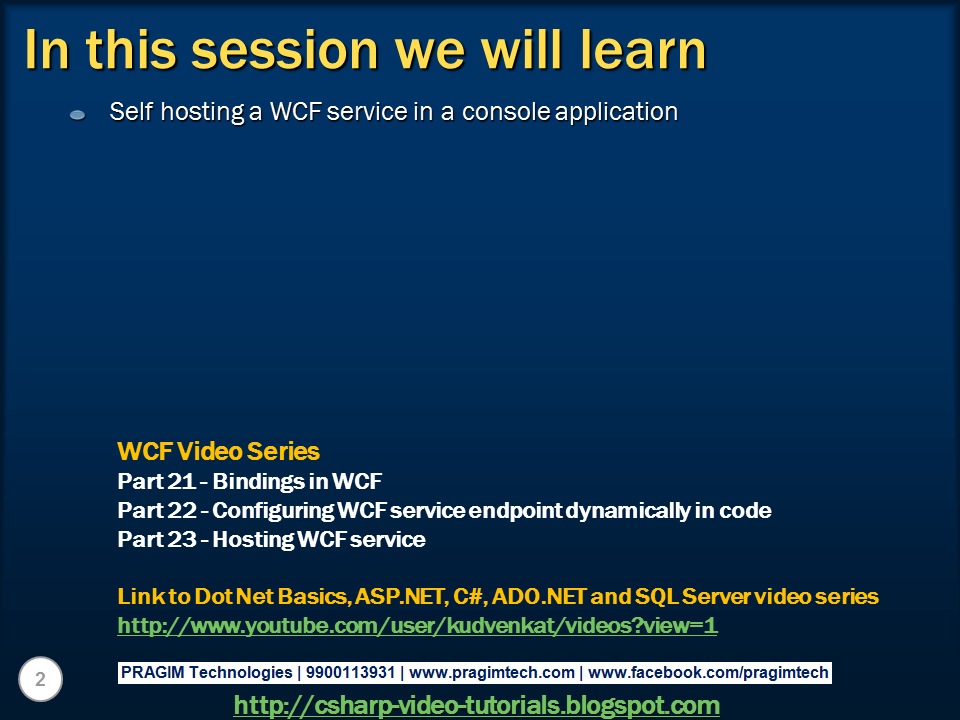 In this session we will learn

Self hosting a WCF service in a console application

WCF Video Series
Part 21 - Bindings in WCF
Part 22 - Configuring WCF service endpoint dynamically in code
Part 23 - Hosting WCF service

Link to Dot Net Basics, ASP.NET, C#, ADO.NET and SQL Server video series
http://www.youtube.com/user/kudvenkat/videos?view=1

2

PRAGIM Technologies | 9900113931 | www.pragimtech.com | www.facebook.com/pragimtech

http://csharp-video-tutorials.blogspot.com